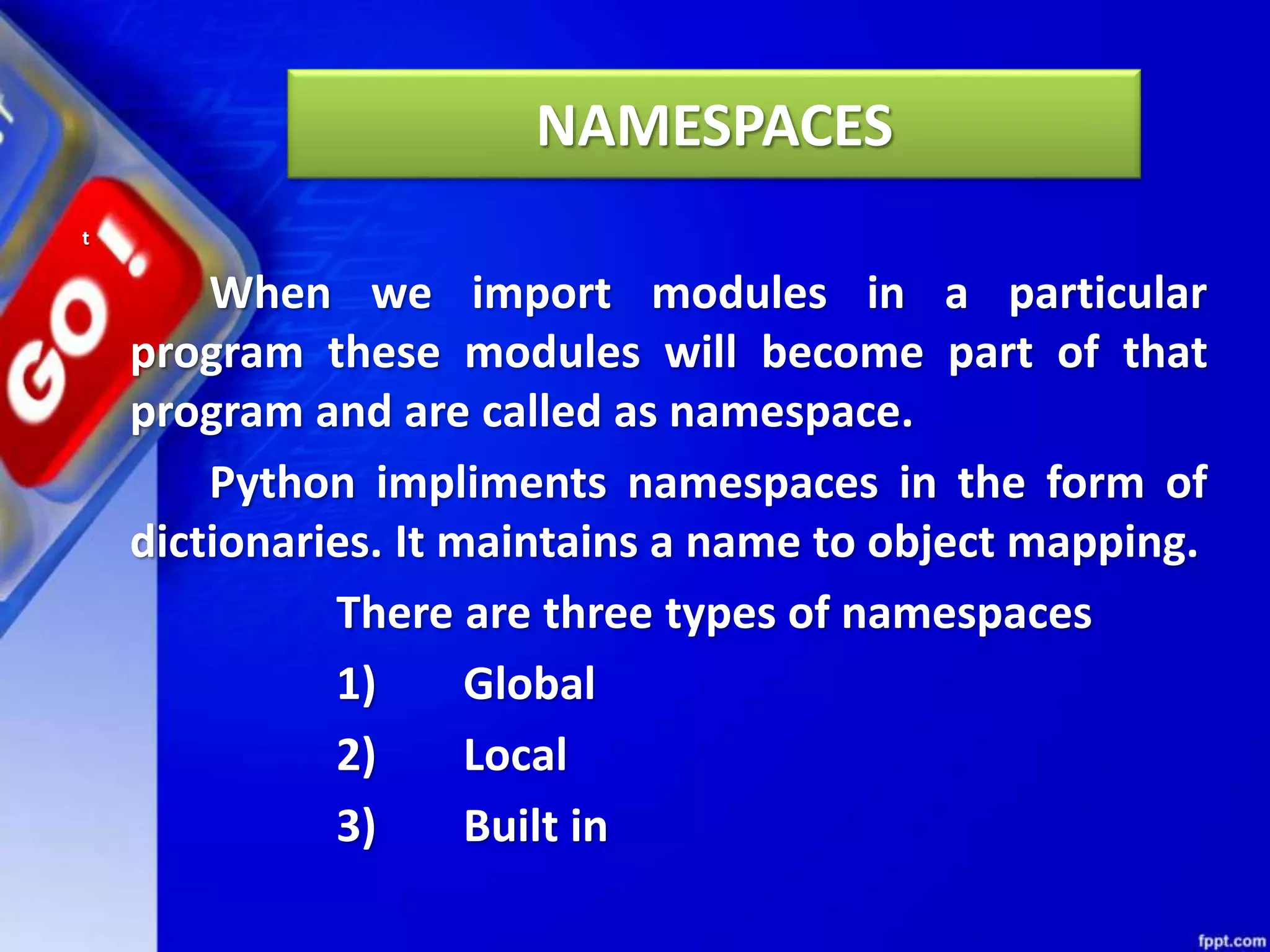 NAMESPACES

GO!

t

When we import modules in a particular program these modules will become part of that program and are called as namespace.

Python impliments namespaces in the form of dictionaries. It maintains a name to object mapping.

There are three types of namespaces

1) Global

2) Local

3) Built in

fppt.com